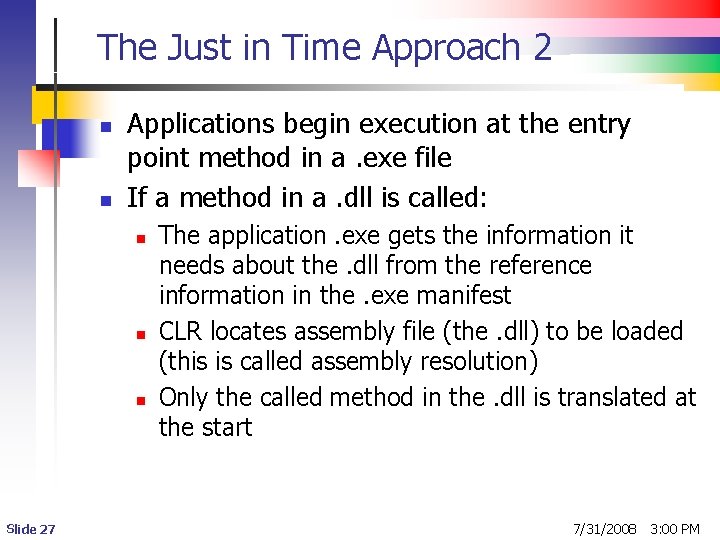 The Just in Time Approach 2

- Applications begin execution at the entry point method in a .exe file
- If a method in a .dll is called:
  - The application .exe gets the information it needs about the .dll from the reference information in the .exe manifest
  - CLR locates assembly file (the .dll) to be loaded (this is called assembly resolution)
  - Only the called method in the .dll is translated at the start

Slide 27

7/31/2008 3:00 PM